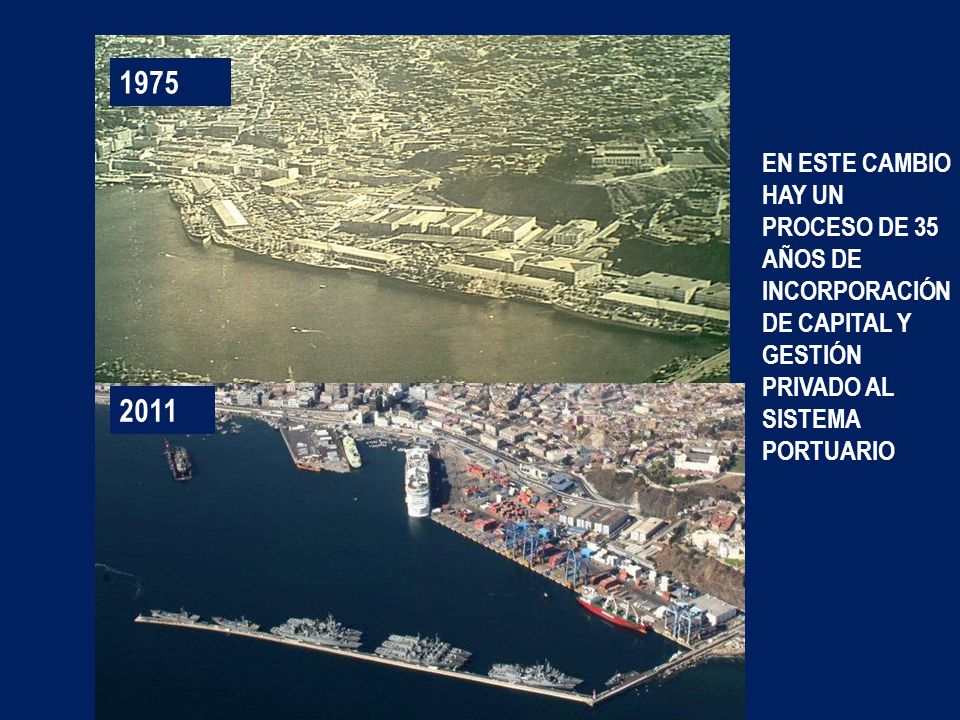 1975

2011

EN ESTE CAMBIO HAY UN PROCESO DE 35 AÑOS DE INCORPORACIÓN DE CAPITAL Y GESTIÓN PRIVADO AL SISTEMA PORTUARIO